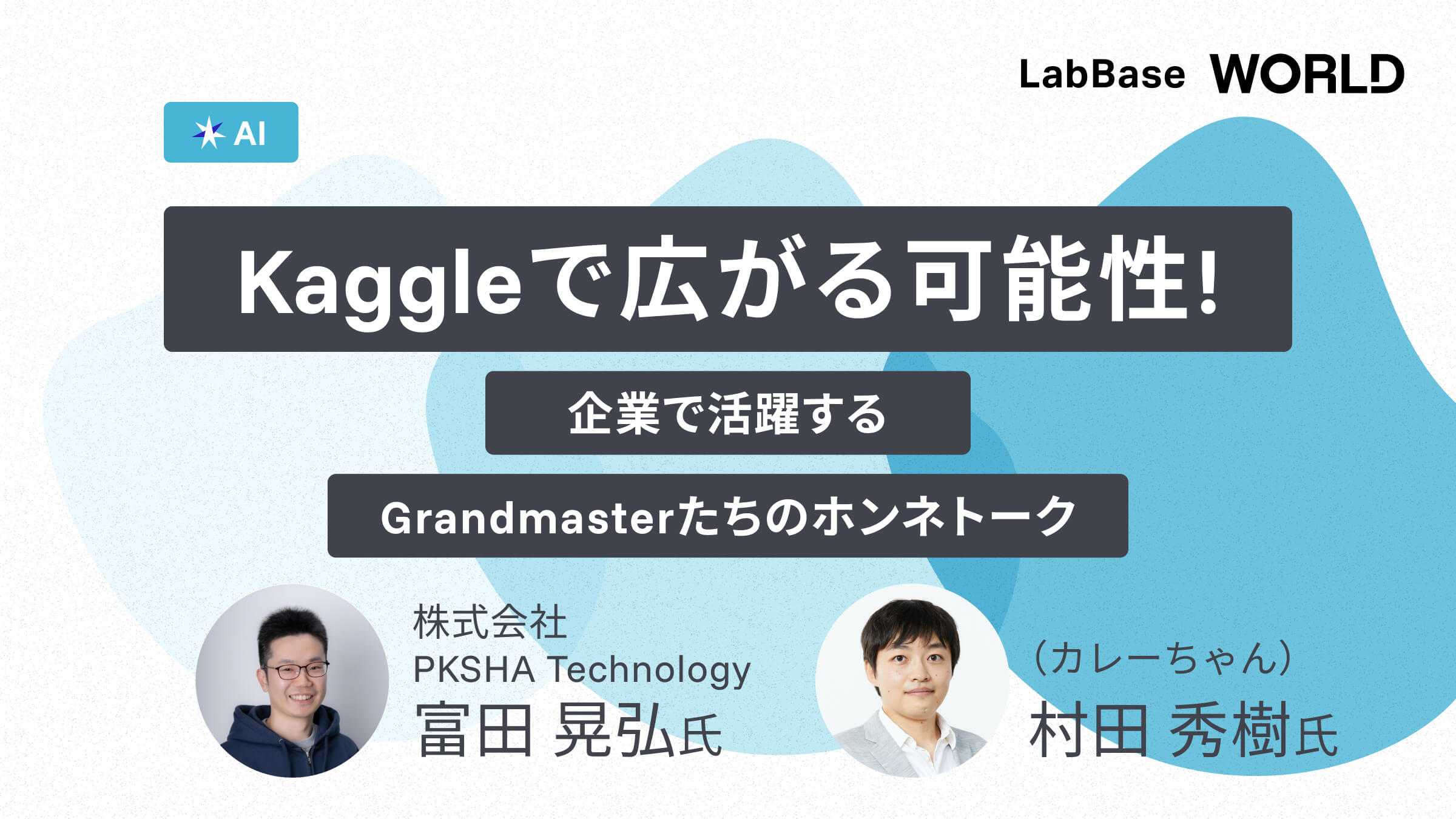 LabBase WORLD

AI

Kaggleで広がる可能性!

企業で活躍する

Grandmasterたちのホンネトーク

株式会社
PKSHA Technology
富田 晃弘氏

(カレーちゃん)
村田 秀樹氏